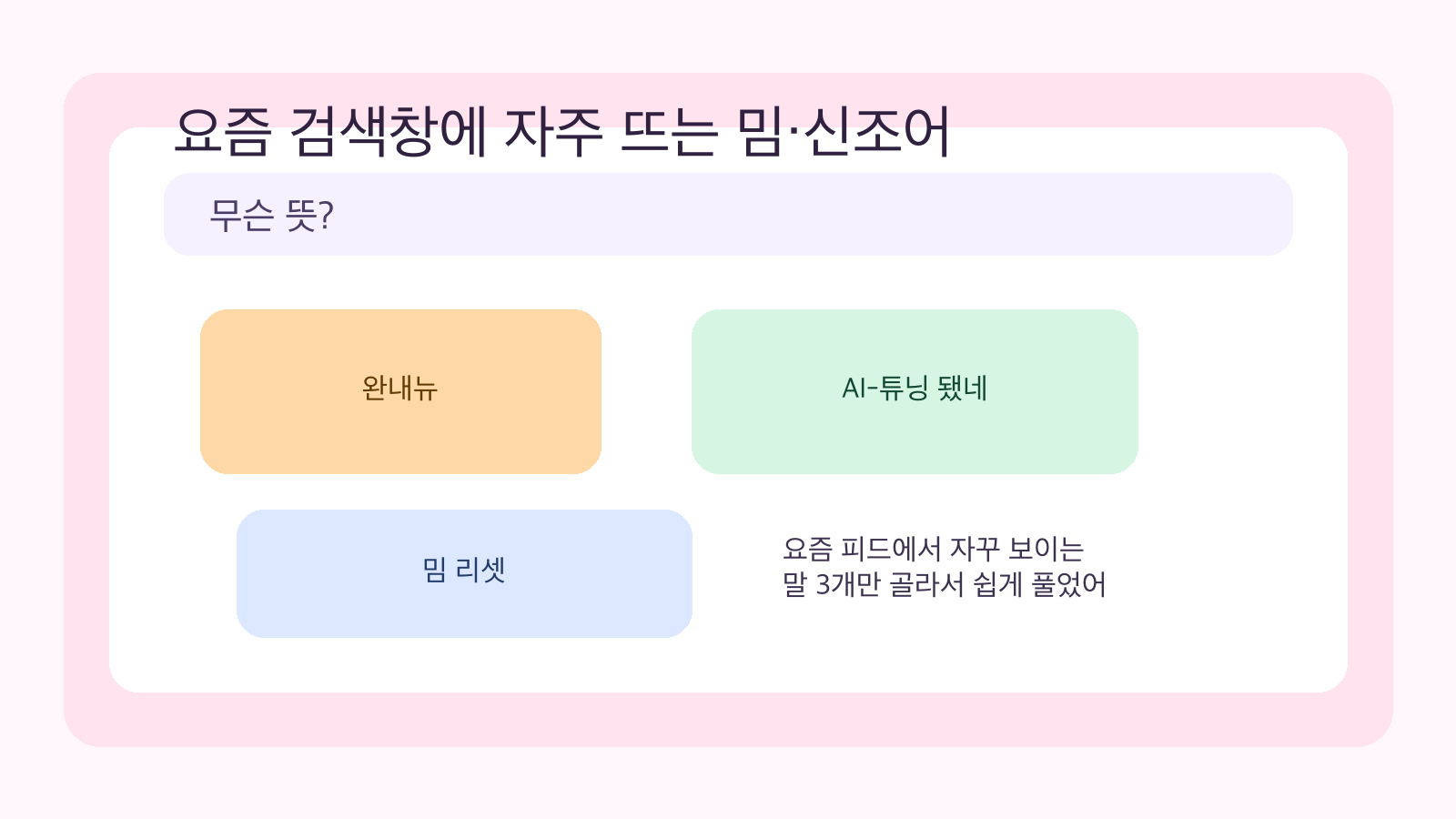 요즘 검색창에 자주 뜨는 밈·신조어

무슨 뜻?

완내뉴

AI-튜닝 됐네

밈 리셋

요즘 피드에서 자꾸 보이는
말 3개만 골라서 쉽게 풀었어